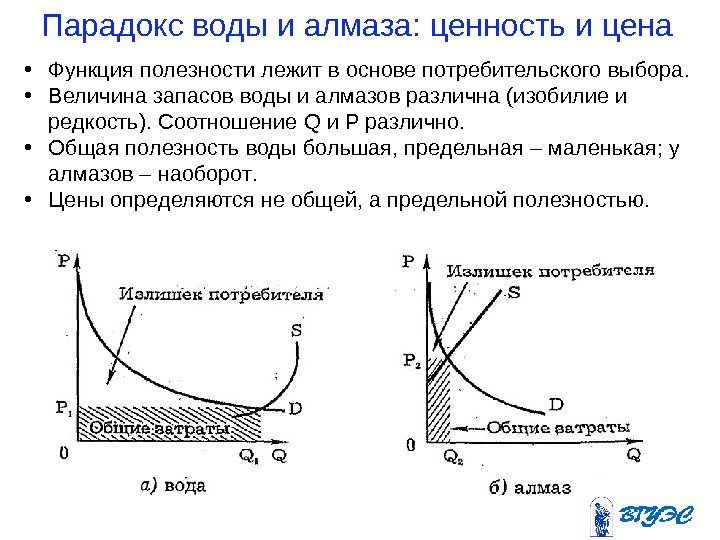 Парадокс воды и алмаза: ценность и цена

• Функция полезности лежит в основе потребительского выбора.
• Величина запасов воды и алмазов различна (изобилие и редкость). Соотношение Q и P различно.
• Общая полезность воды большая, предельная – маленькая; у алмазов – наоборот.
• Цены определяются не общей, а предельной полезностью.

P
Излишек потребителя
S
$P_1$
D
Общие затраты
0
$Q_1$
Q
а) вода

P
Излишек потребителя
S
$P_2$
D
Общие затраты
0
$Q_2$
Q
б) алмаз

ВГУЭС